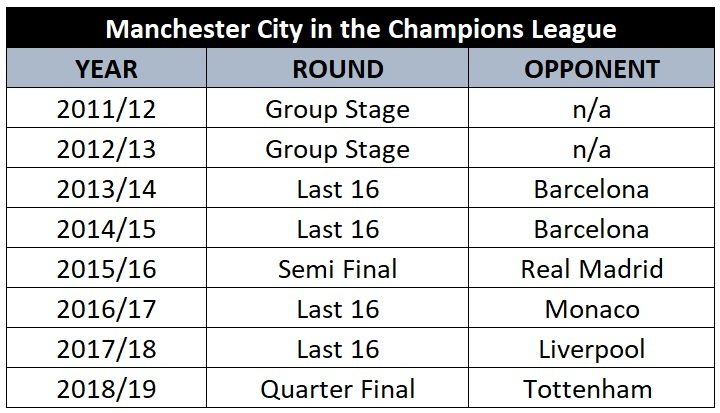 Manchester City in the Champions League

| YEAR | ROUND | OPPONENT |
|---|---|---|
| 2011/12 | Group Stage | n/a |
| 2012/13 | Group Stage | n/a |
| 2013/14 | Last 16 | Barcelona |
| 2014/15 | Last 16 | Barcelona |
| 2015/16 | Semi Final | Real Madrid |
| 2016/17 | Last 16 | Monaco |
| 2017/18 | Last 16 | Liverpool |
| 2018/19 | Quarter Final | Tottenham |